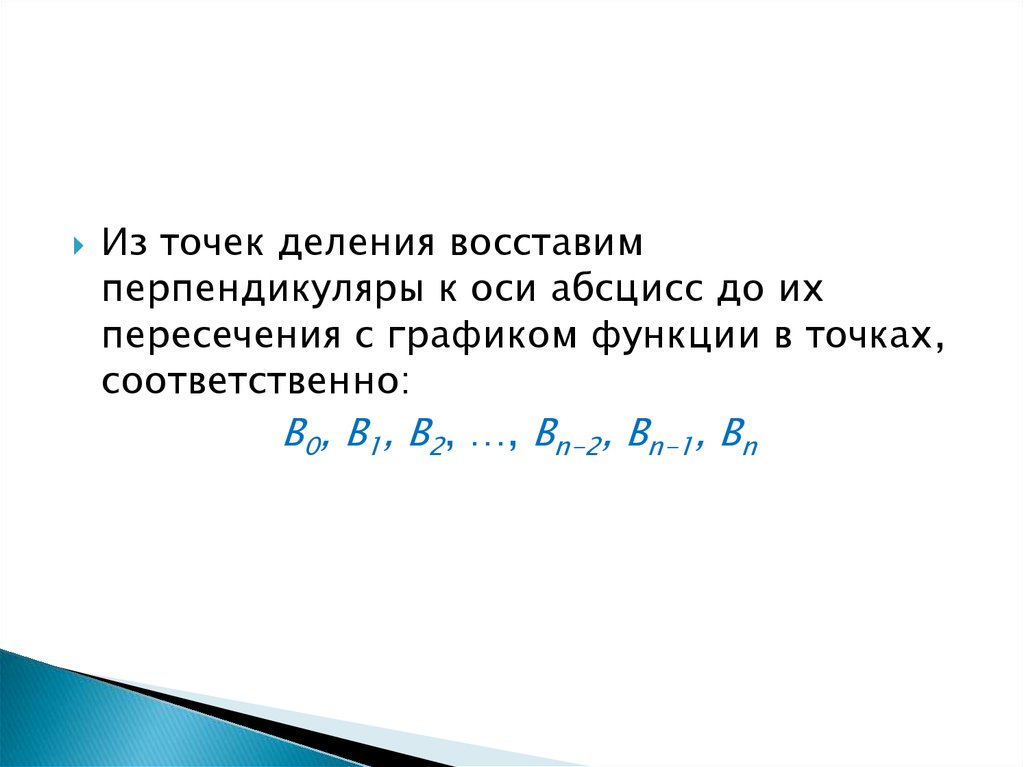 Из точек деления восставим перпендикуляры к оси абсцисс до их пересечения с графиком функции в точках, соответственно:

$B_0, B_1, B_2, \ldots, B_{n-2}, B_{n-1}, B_n$